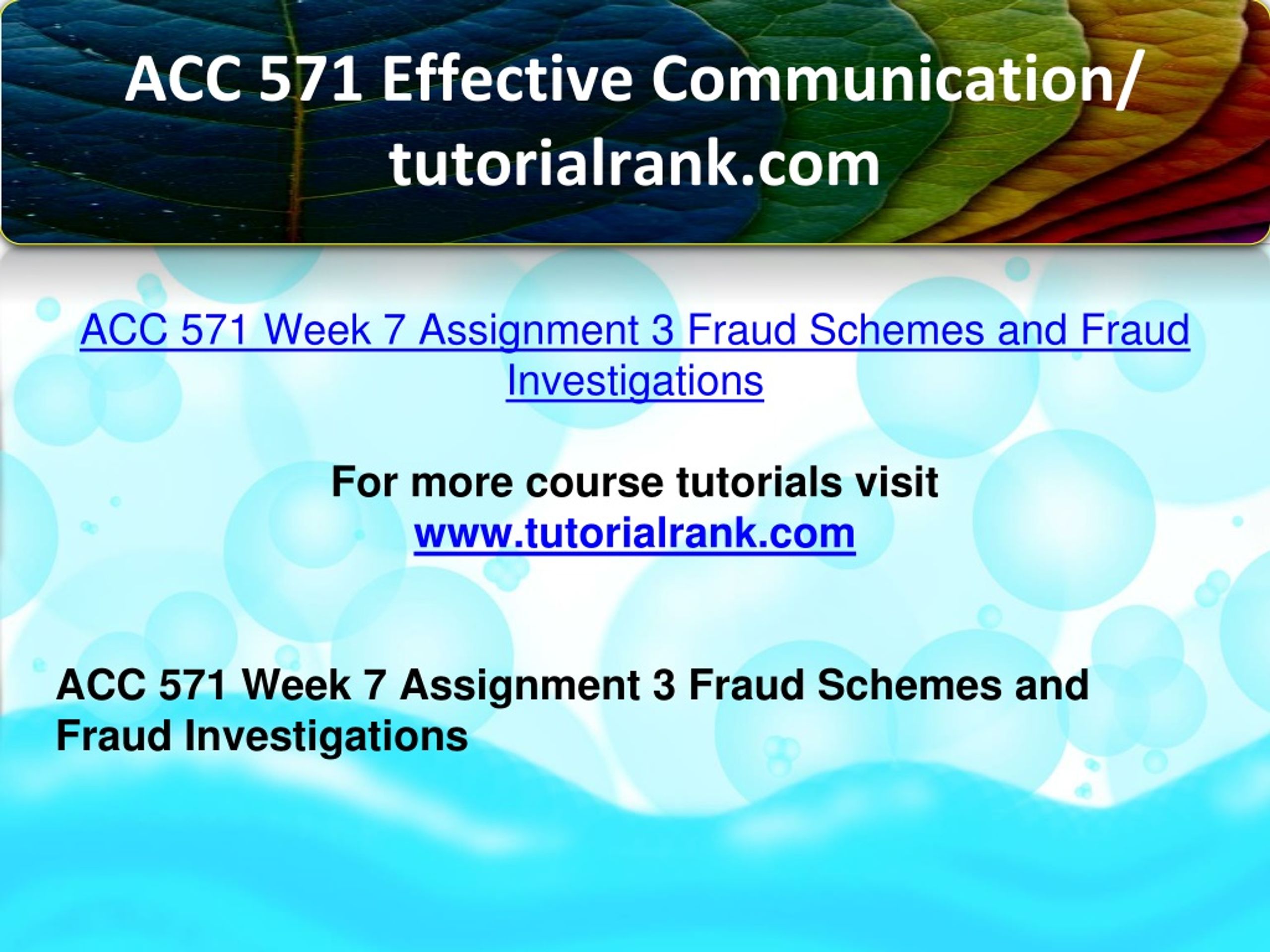 ACC 571 Effective Communication/ tutorialrank.com

ACC 571 Week 7 Assignment 3 Fraud Schemes and Fraud Investigations

For more course tutorials visit www.tutorialrank.com

ACC 571 Week 7 Assignment 3 Fraud Schemes and Fraud Investigations